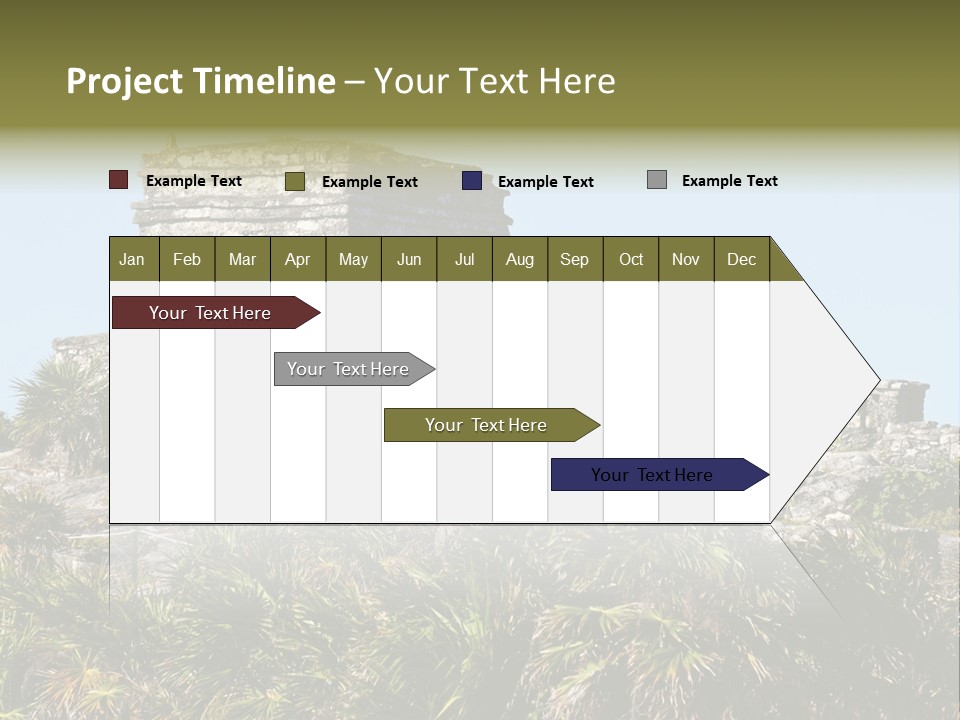 Project Timeline – Your Text Here

Example Text
Example Text
Example Text
Example Text

| Jan | Feb | Mar | Apr | May | Jun | Jul | Aug | Sep | Oct | Nov | Dec |
|---|---|---|---|---|---|---|---|---|---|---|---|

Your Text Here

Your Text Here

Your Text Here

Your Text Here